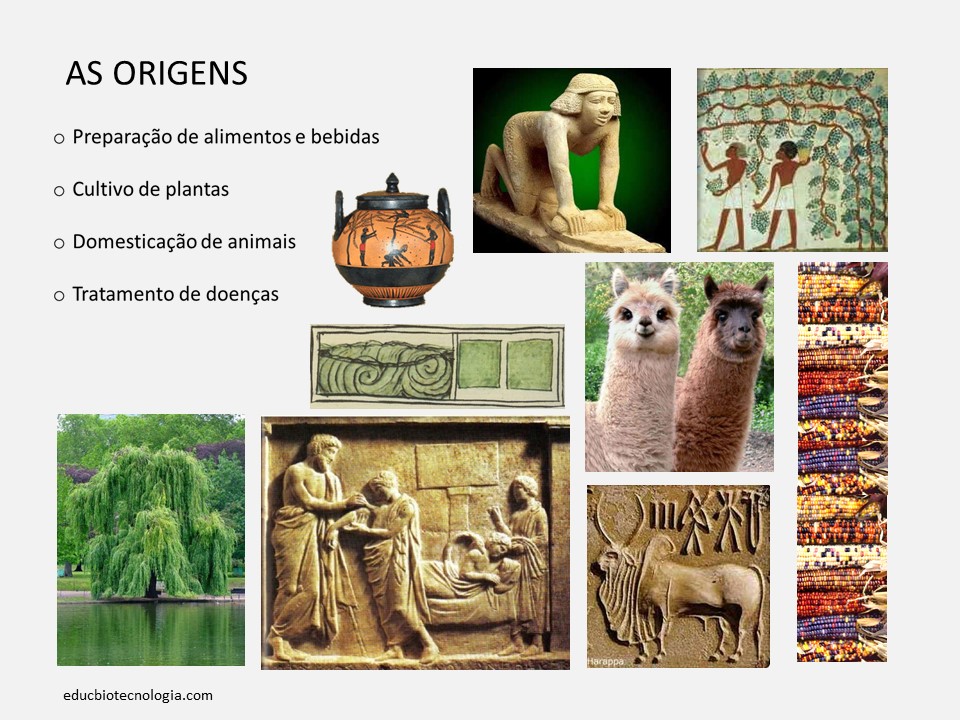 AS ORIGENS

○ Preparação de alimentos e bebidas

○ Cultivo de plantas

○ Domesticação de animais

○ Tratamento de doenças

Harappa

educbiotecnologia.com